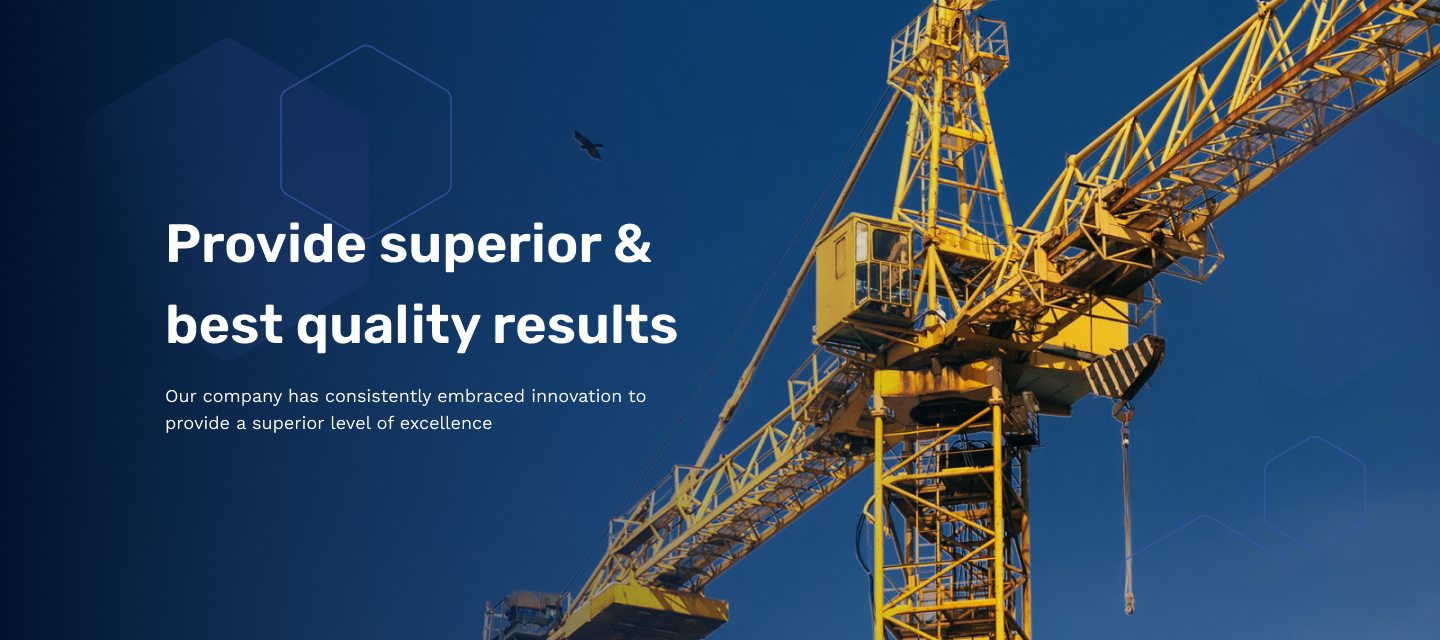 Provide superior & best quality results

Our company has consistently embraced innovation to provide a superior level of excellence